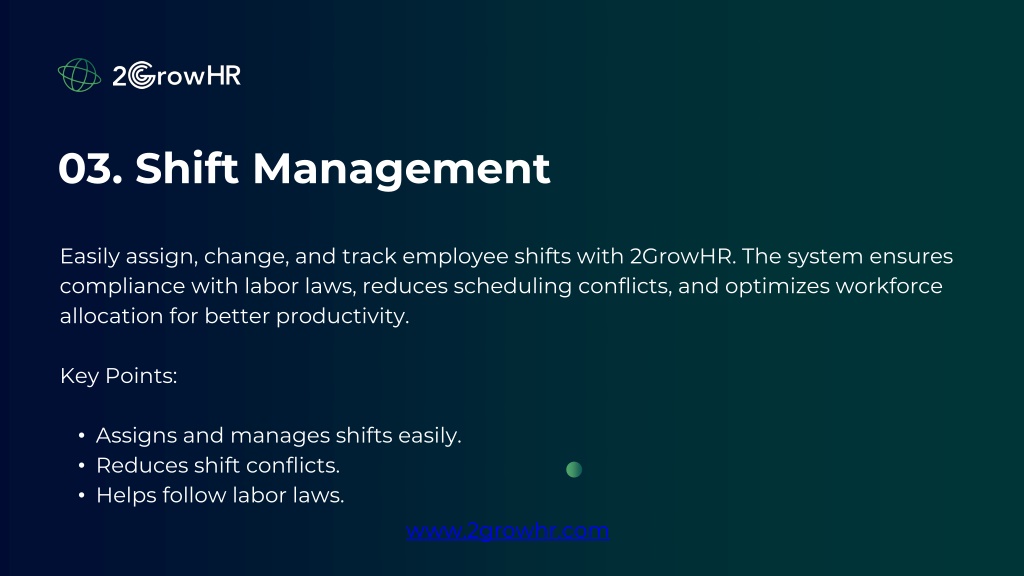 2GrowHR

03. Shift Management

Easily assign, change, and track employee shifts with 2GrowHR. The system ensures compliance with labor laws, reduces scheduling conflicts, and optimizes workforce allocation for better productivity.

Key Points:

• Assigns and manages shifts easily.
• Reduces shift conflicts.
• Helps follow labor laws.

www.2growhr.com